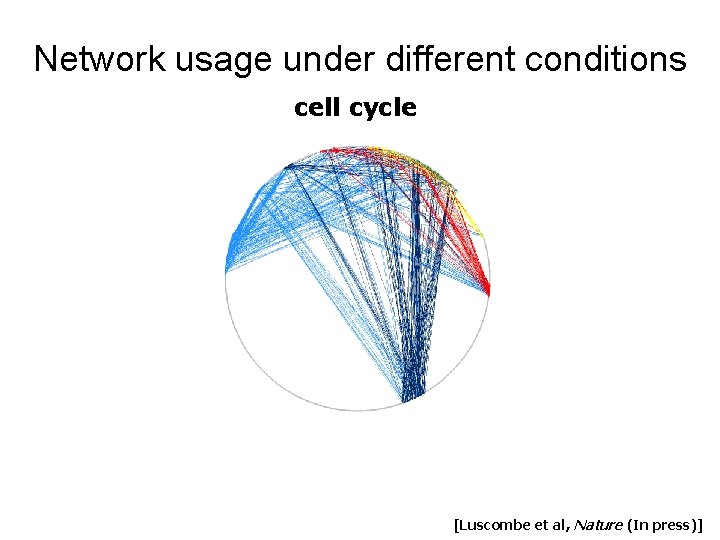 Network usage under different conditions

cell cycle

[Luscombe et al, Nature (In press)]